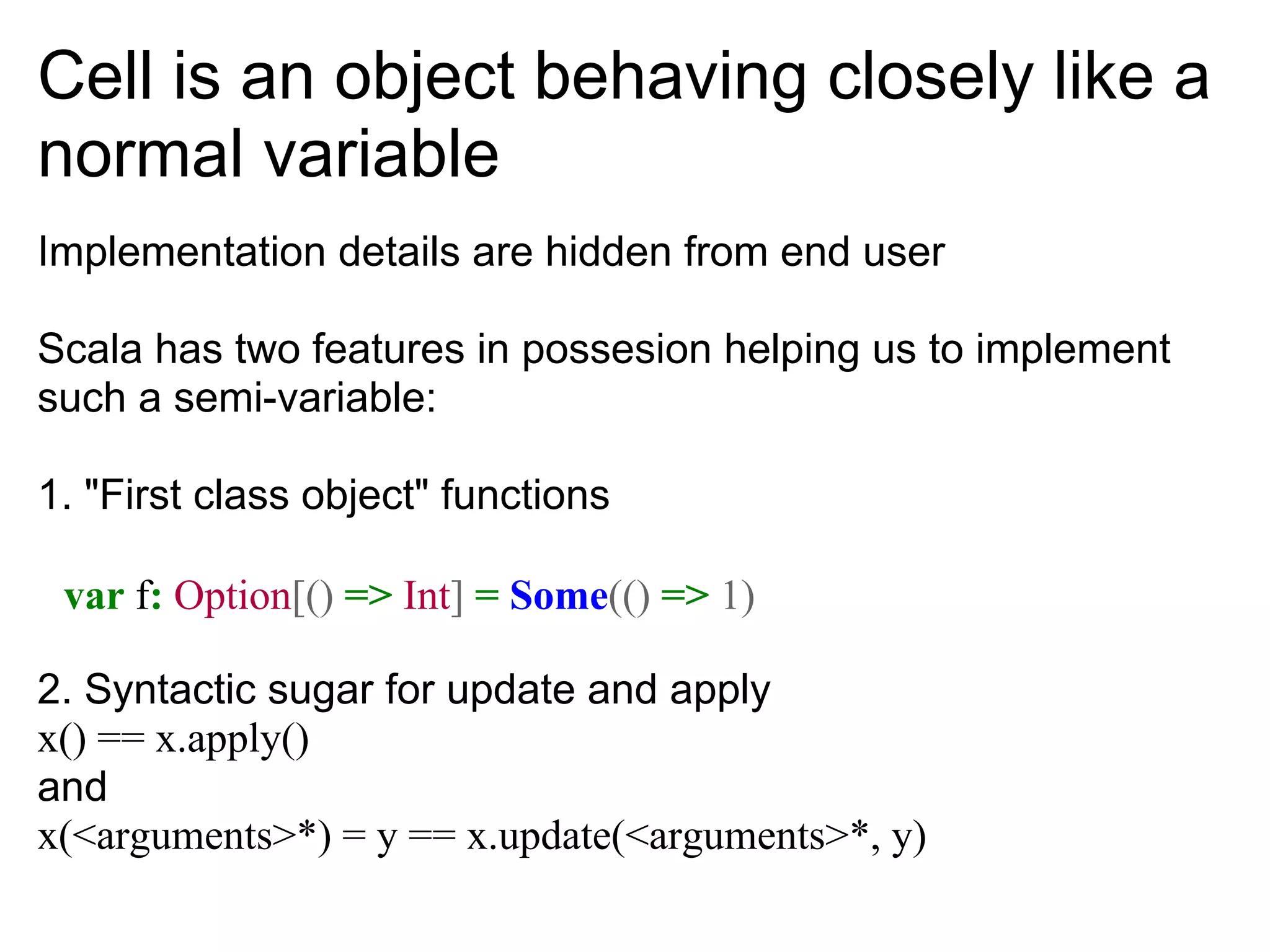 Cell is an object behaving closely like a normal variable

Implementation details are hidden from end user

Scala has two features in possesion helping us to implement such a semi-variable:

1. "First class object" functions

var f: Option[() => Int] = Some(() => 1)

2. Syntactic sugar for update and apply
x() == x.apply()
and
x(<arguments>*) = y == x.update(<arguments>*, y)